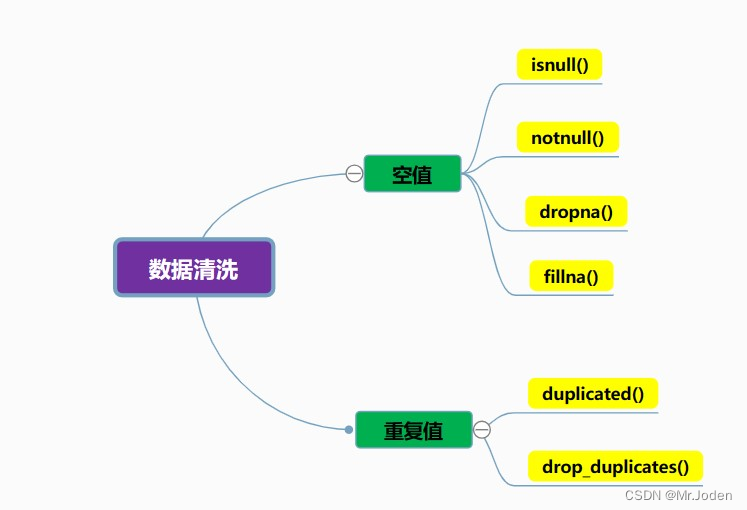 数据清洗

空值

isnull()

notnull()

dropna()

fillna()

重复值

duplicated()

drop_duplicates()

CSDN @Mr.Joden